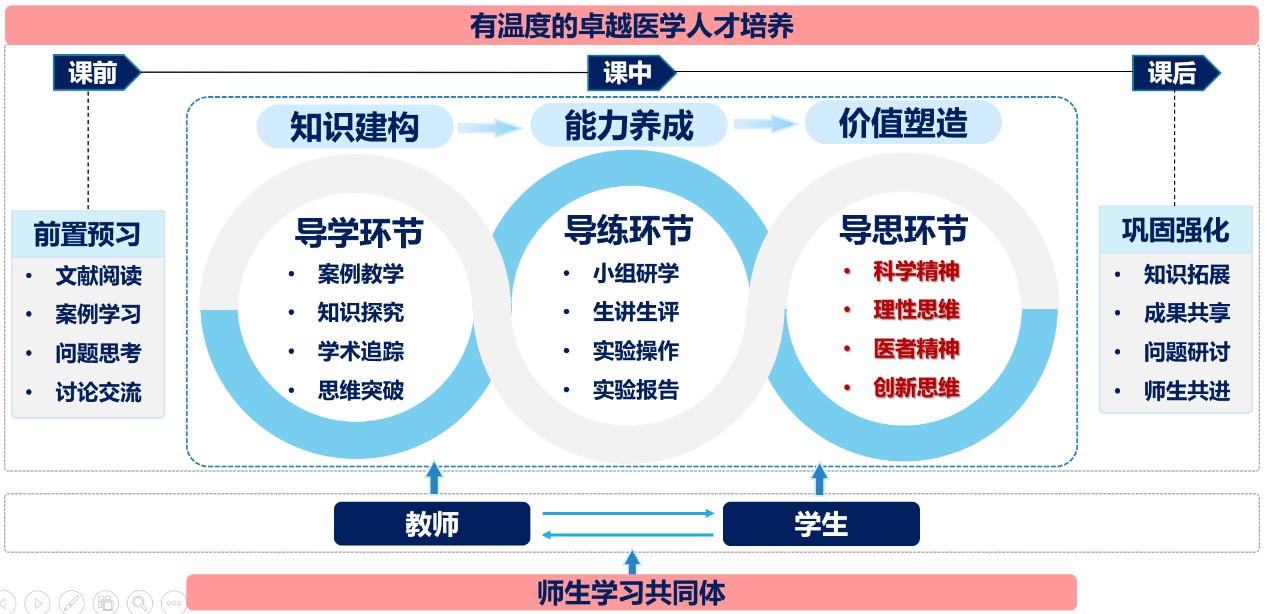 有温度的卓越医学人才培养

课前

课中

课后

知识建构

能力养成

价值塑造

前置预习
• 文献阅读
• 案例学习
• 问题思考
• 讨论交流

导学环节
• 案例教学
• 知识探究
• 学术追踪
• 思维突破

导练环节
• 小组研学
• 生讲生评
• 实验操作
• 实验报告

导思环节
• 科学精神
• 理性思维
• 医者精神
• 创新思维

巩固强化
• 知识拓展
• 成果共享
• 问题研讨
• 师生共进

教师

学生

师生学习共同体